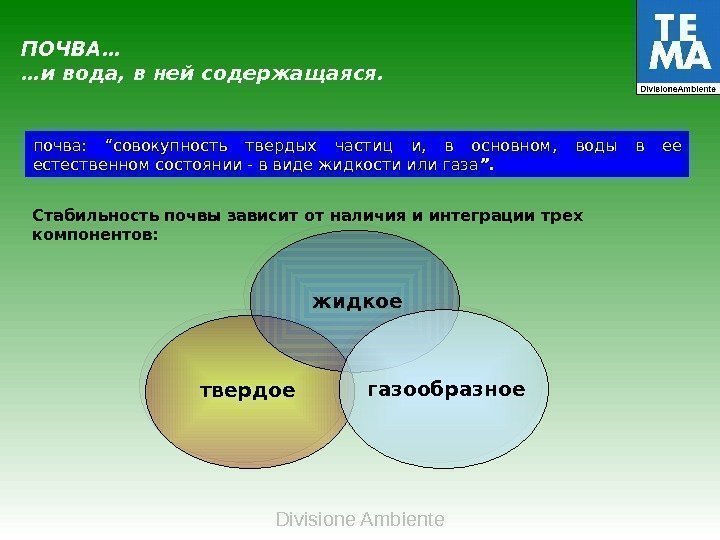 ПОЧВА…
…и вода, в ней содержащаяся.

TE
MA
DivisioneAmbiente

почва: “совокупность твердых частиц и, в основном, воды в ее естественном состоянии - в виде жидкости или газа”.

Стабильность почвы зависит от наличия и интеграции трех компонентов:

жидкое

твердое

газообразное

Divisione Ambiente